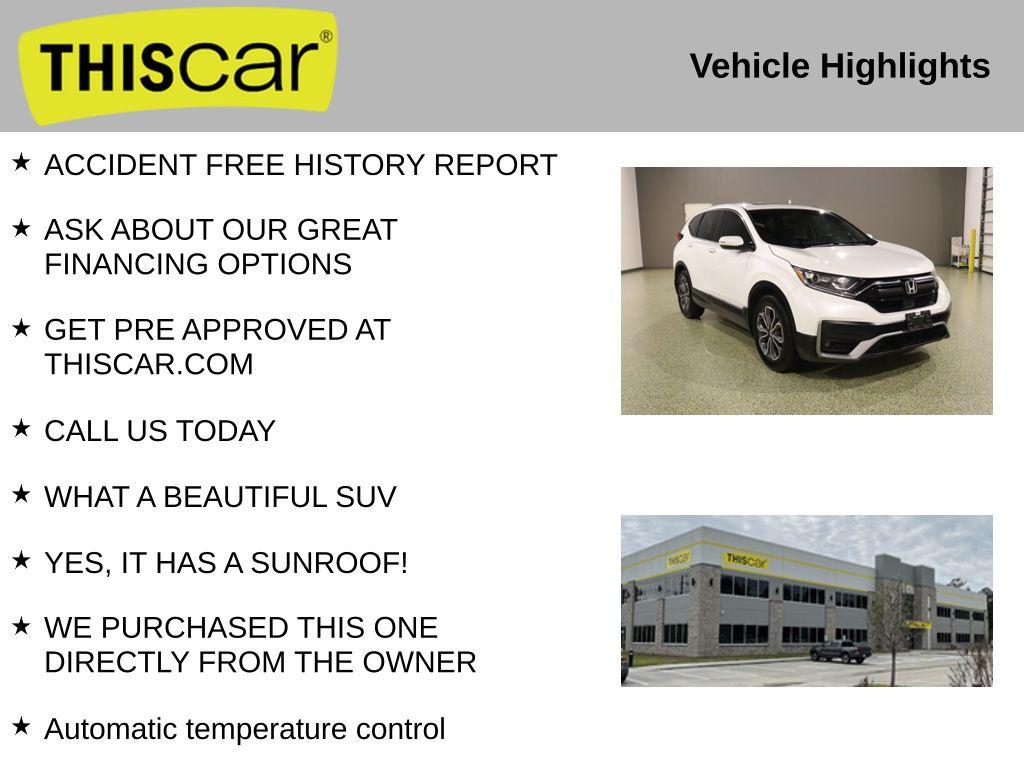 THIScar®

Vehicle Highlights

★ ACCIDENT FREE HISTORY REPORT

★ ASK ABOUT OUR GREAT FINANCING OPTIONS

★ GET PRE APPROVED AT THISCAR.COM

★ CALL US TODAY

★ WHAT A BEAUTIFUL SUV

★ YES, IT HAS A SUNROOF!

★ WE PURCHASED THIS ONE DIRECTLY FROM THE OWNER

★ Automatic temperature control

THIScar

THIScar